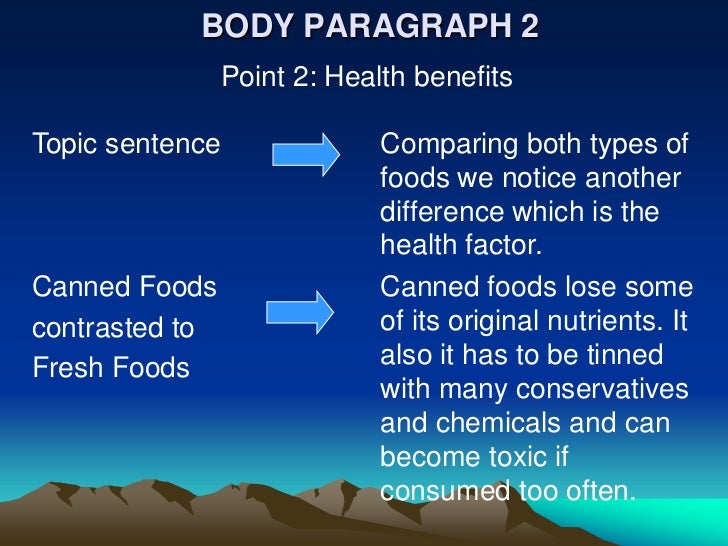 BODY PARAGRAPH 2

Point 2: Health benefits

Topic sentence

Comparing both types of foods we notice another difference which is the health factor.

Canned Foods contrasted to Fresh Foods

Canned foods lose some of its original nutrients. It also it has to be tinned with many conservatives and chemicals and can become toxic if consumed too often.